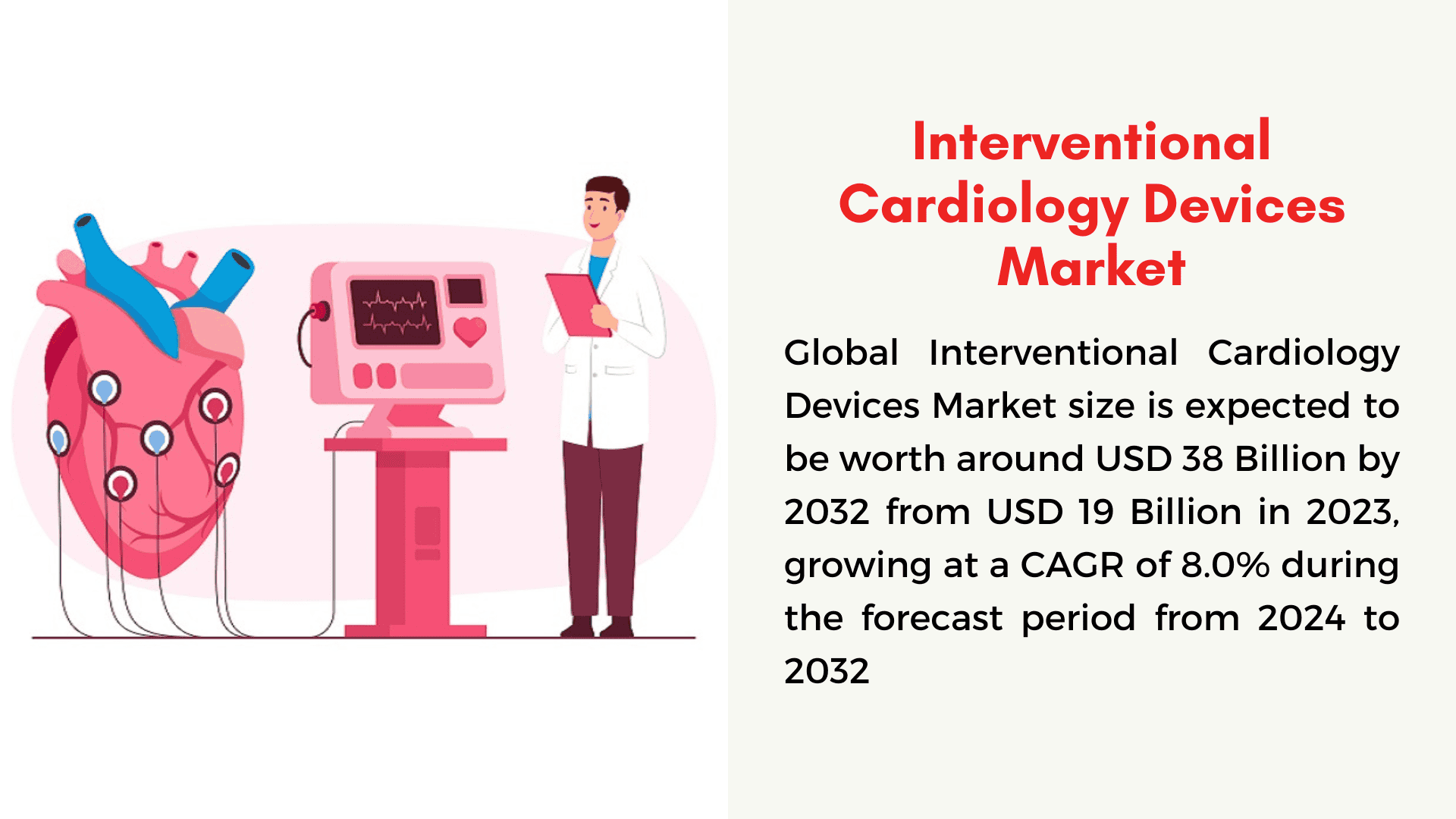 Interventional Cardiology Devices Market

Global Interventional Cardiology Devices Market size is expected to be worth around USD 38 Billion by 2032 from USD 19 Billion in 2023, growing at a CAGR of 8.0% during the forecast period from 2024 to 2032